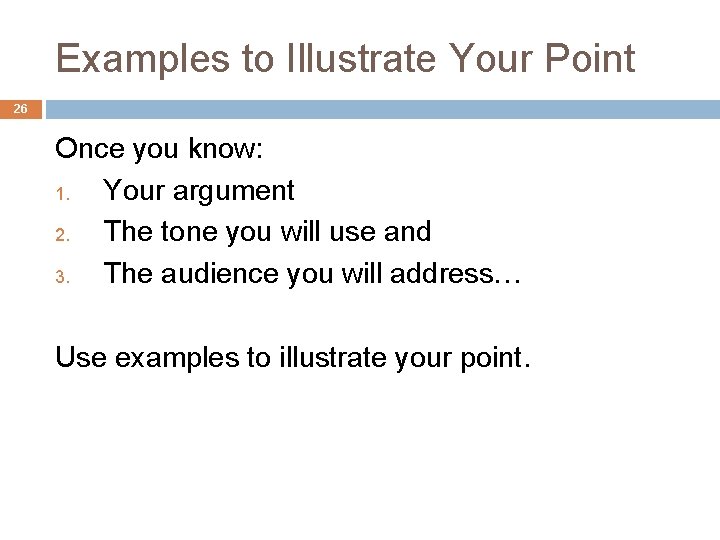 Examples to Illustrate Your Point

26

Once you know:
1. Your argument
2. The tone you will use and
3. The audience you will address…

Use examples to illustrate your point.